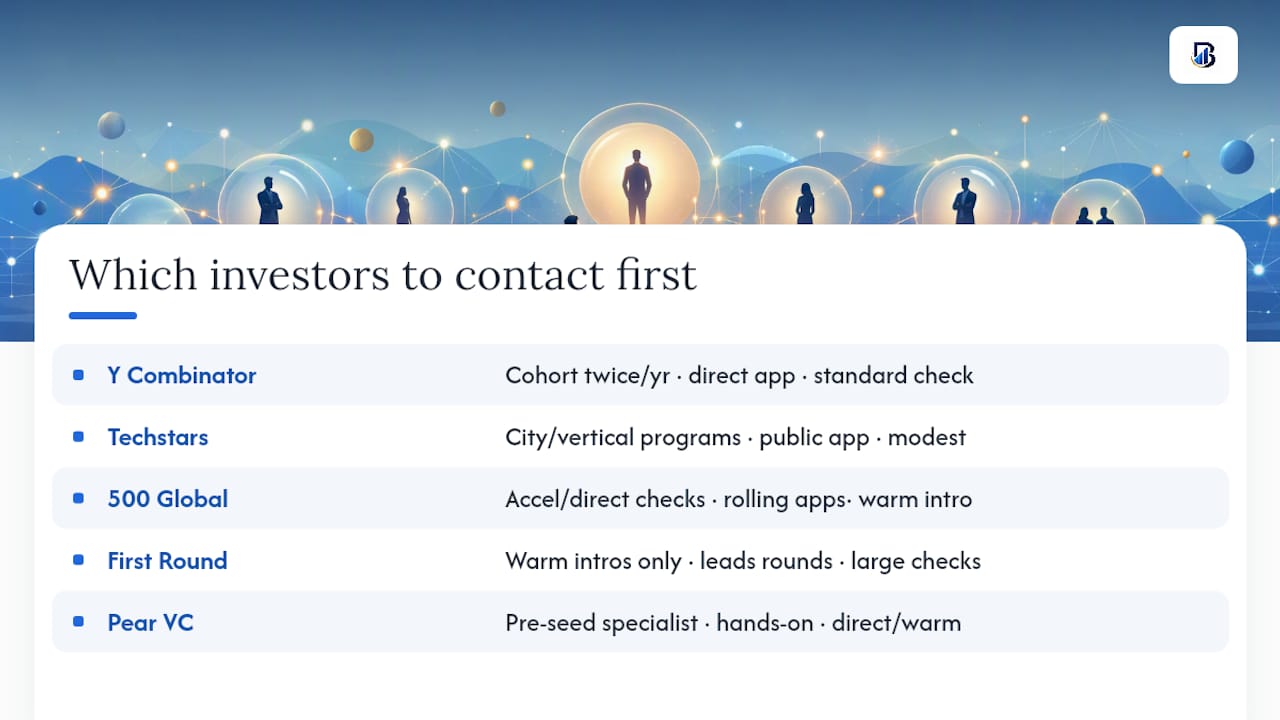 Which investors to contact first

| | |
|---|---|
| Y Combinator | Cohort twice/yr · direct app · standard check |
| Techstars | City/vertical programs · public app · modest |
| 500 Global | Accel/direct checks · rolling apps· warm intro |
| First Round | Warm intros only · leads rounds · large checks |
| Pear VC | Pre-seed specialist · hands-on · direct/warm |